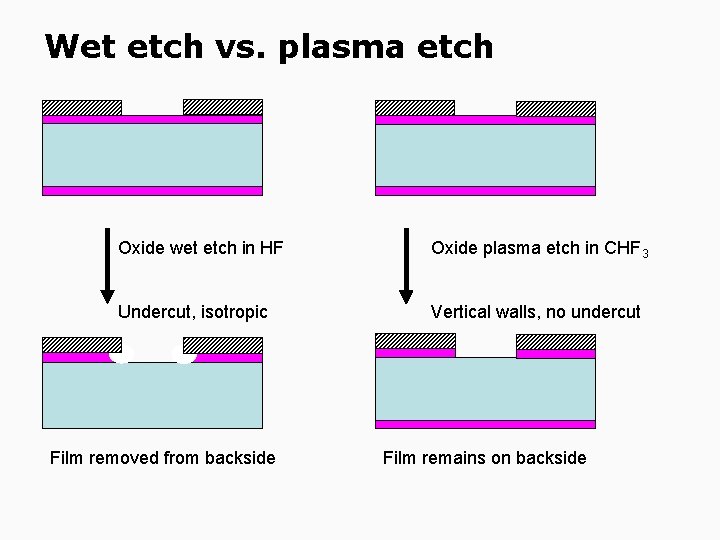 Wet etch vs. plasma etch

Oxide wet etch in HF

Undercut, isotropic

Film removed from backside

Oxide plasma etch in $CHF_3$

Vertical walls, no undercut

Film remains on backside